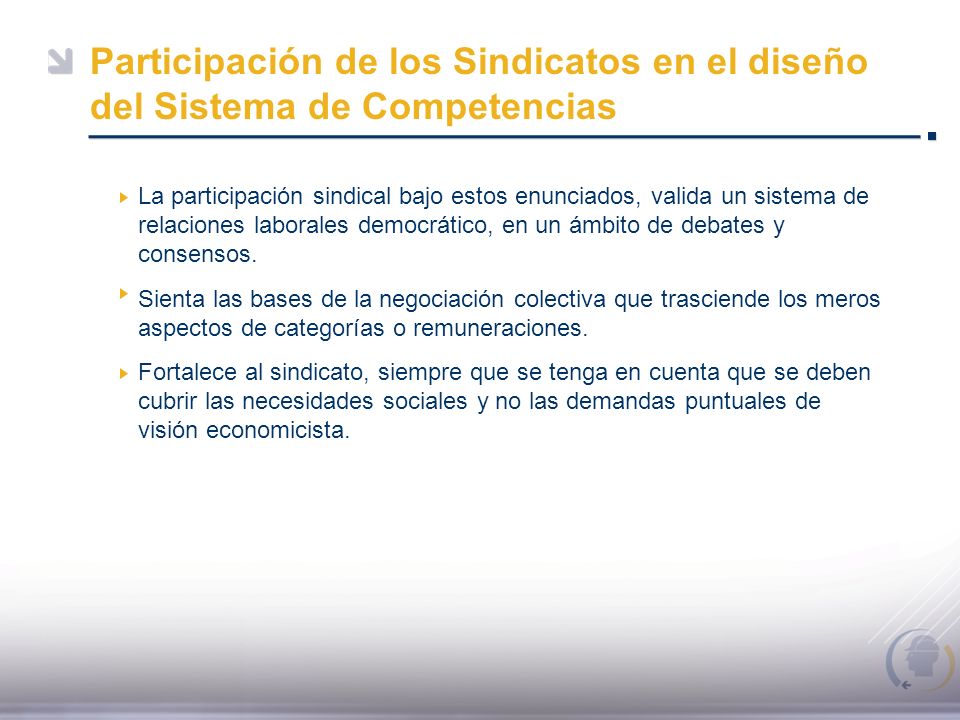 Participación de los Sindicatos en el diseño del Sistema de Competencias

La participación sindical bajo estos enunciados, valida un sistema de relaciones laborales democrático, en un ámbito de debates y consensos.

Sienta las bases de la negociación colectiva que trasciende los meros aspectos de categorías o remuneraciones.

Fortalece al sindicato, siempre que se tenga en cuenta que se deben cubrir las necesidades sociales y no las demandas puntuales de visión economicista.